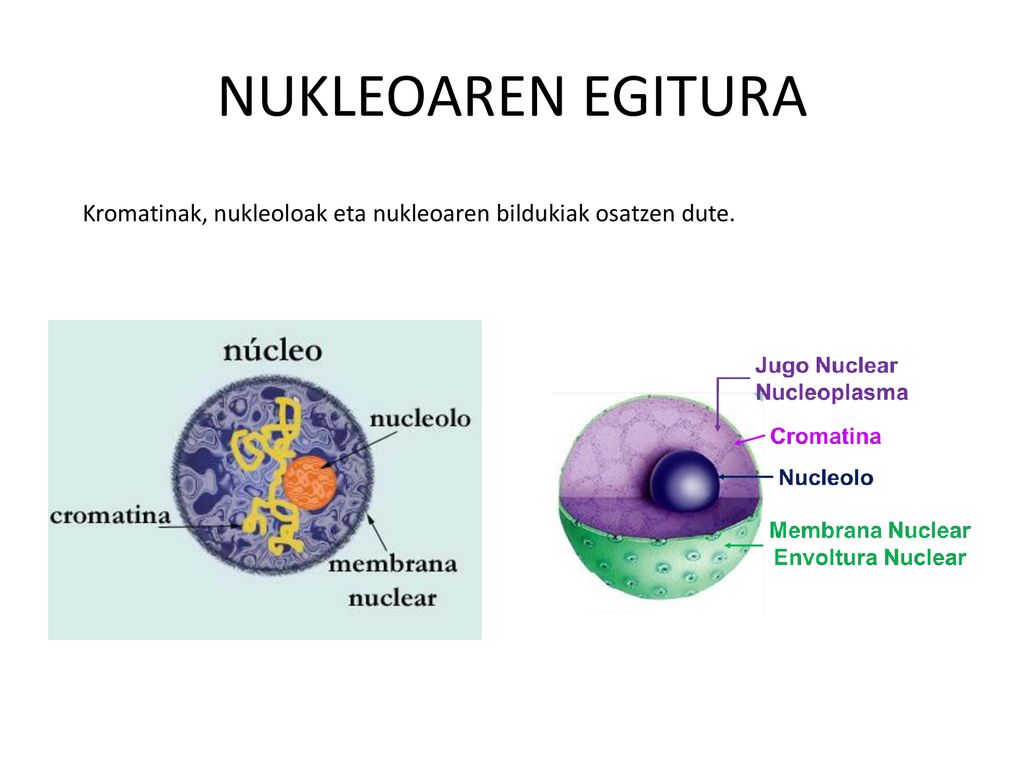 NUKLEOAREN EGITURA

Kromatinak, nukleoloak eta nukleoaren bildukiak osatzen dute.

núcleo

nucleolo

cromatina

membrana nuclear

Jugo Nuclear
Nucleoplasma

Cromatina

Nucleolo

Membrana Nuclear
Envoltura Nuclear